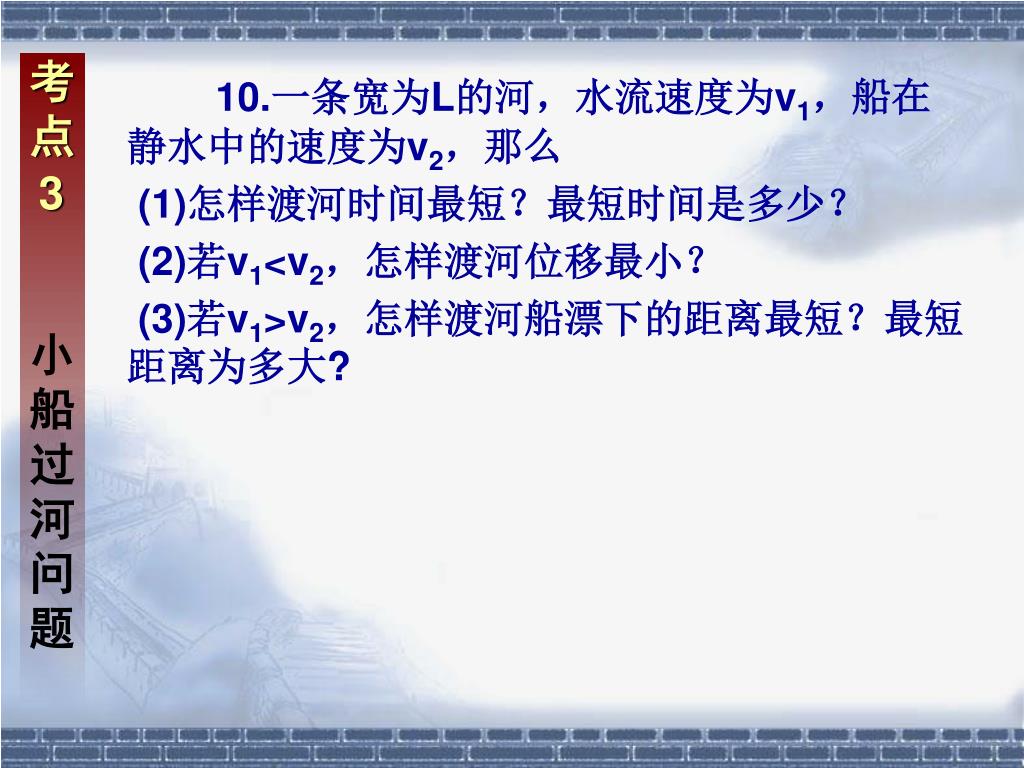 考点3

小船过河问题

10.一条宽为L的河，水流速度为$v_1$，船在静水中的速度为$v_2$，那么

(1)怎样渡河时间最短？最短时间是多少？

(2)若$v_1<v_2$，怎样渡河位移最小？

(3)若$v_1>v_2$，怎样渡河船漂下的距离最短？最短距离为多大?